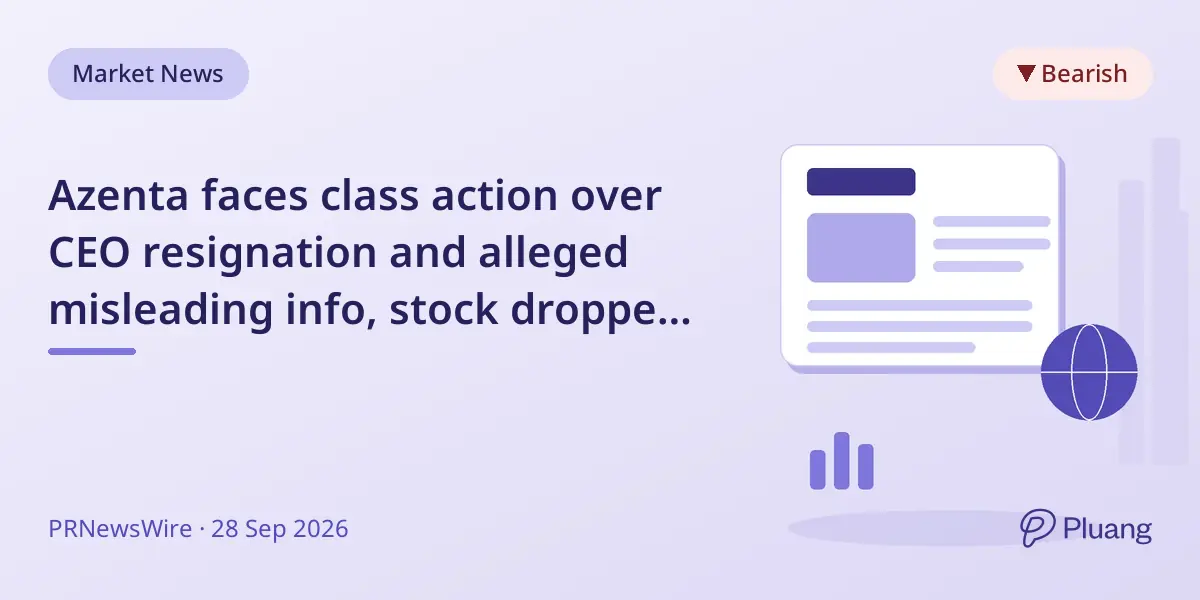 Market News

▼ Bearish

Azenta faces class action over CEO resignation and alleged misleading info, stock droppe...

PRNewsWire · 28 Sep 2026

Pluang